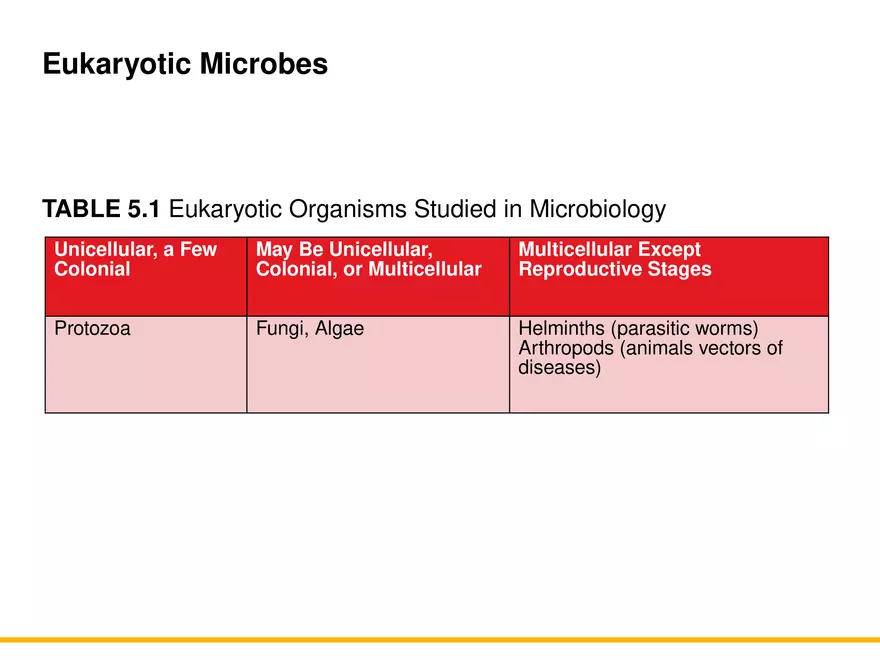 Eukaryotic Microbes

TABLE 5.1 Eukaryotic Organisms Studied in Microbiology

| Unicellular, a Few Colonial | May Be Unicellular, Colonial, or Multicellular | Multicellular Except Reproductive Stages |
|---|---|---|
| Protozoa | Fungi, Algae | Helminths (parasitic worms) Arthropods (animals vectors of diseases) |